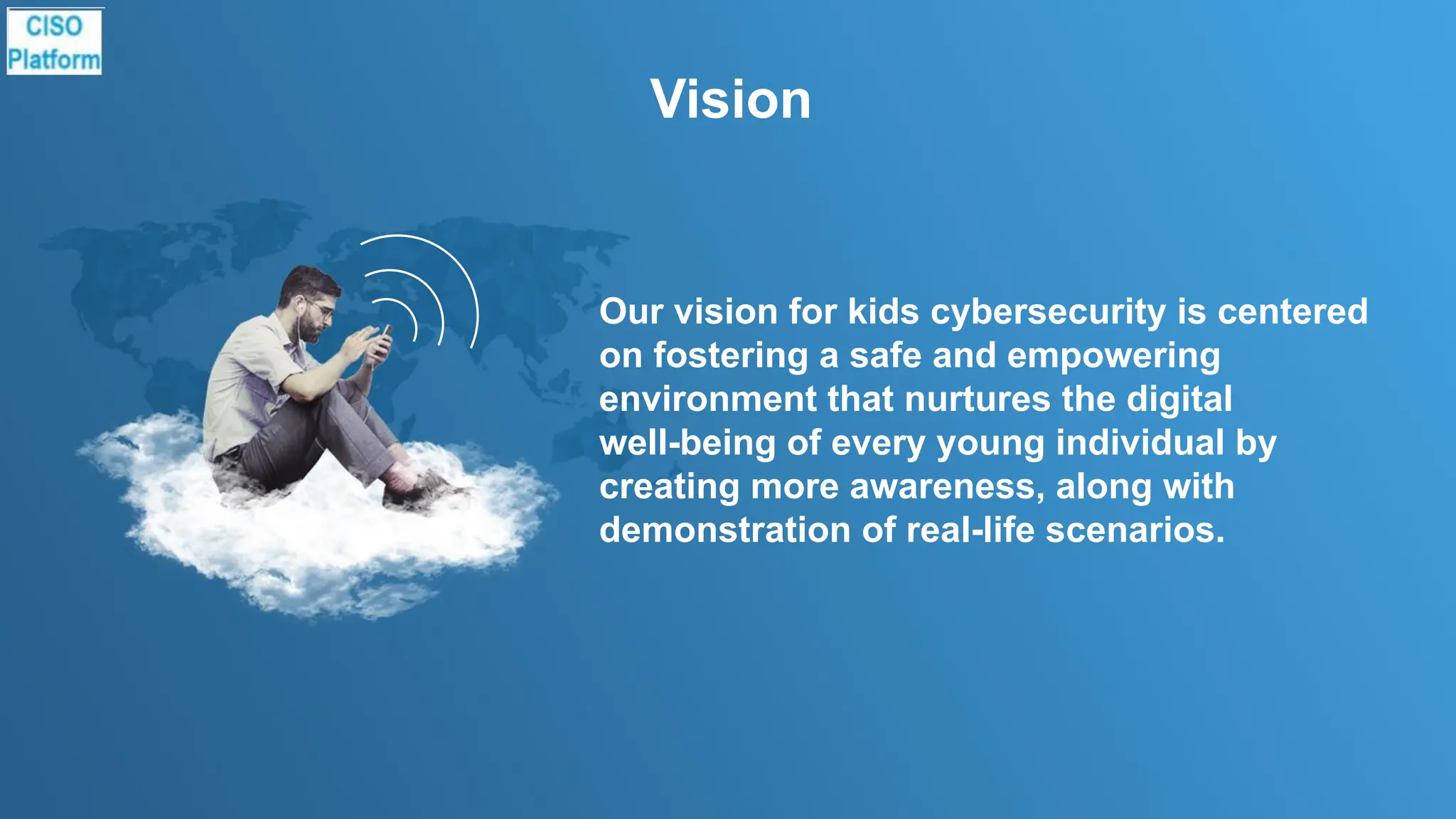 CISO Platform

Vision

Our vision for kids cybersecurity is centered on fostering a safe and empowering environment that nurtures the digital well-being of every young individual by creating more awareness, along with demonstration of real-life scenarios.